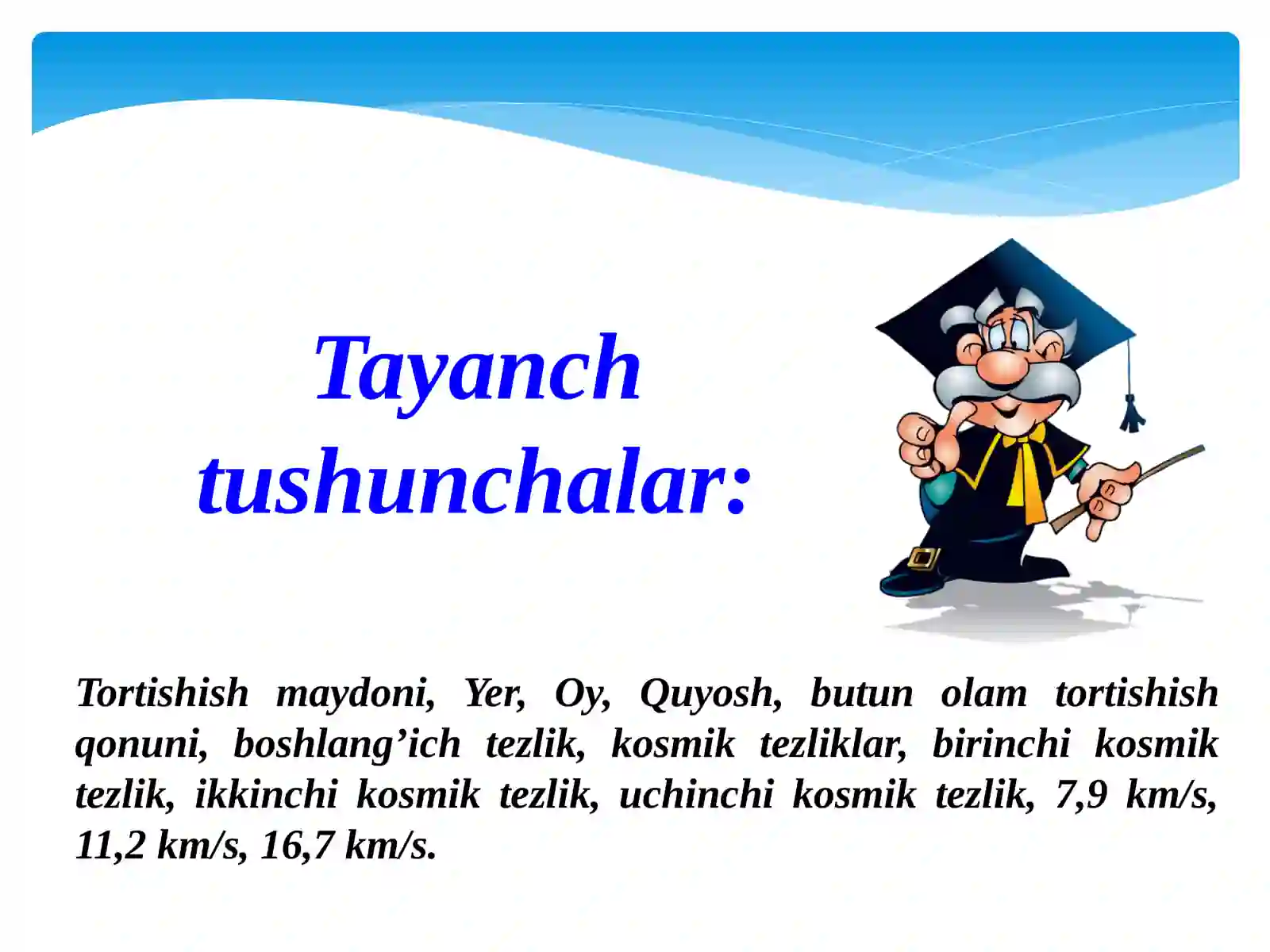 Tayanch tushunchalar:

Tortishish maydoni, Yer, Oy, Quyosh, butun olam tortishish qonuni, boshlang’ich tezlik, kosmik tezliklar, birinchi kosmik tezlik, ikkinchi kosmik tezlik, uchinchi kosmik tezlik, 7,9 km/s, 11,2 km/s, 16,7 km/s.